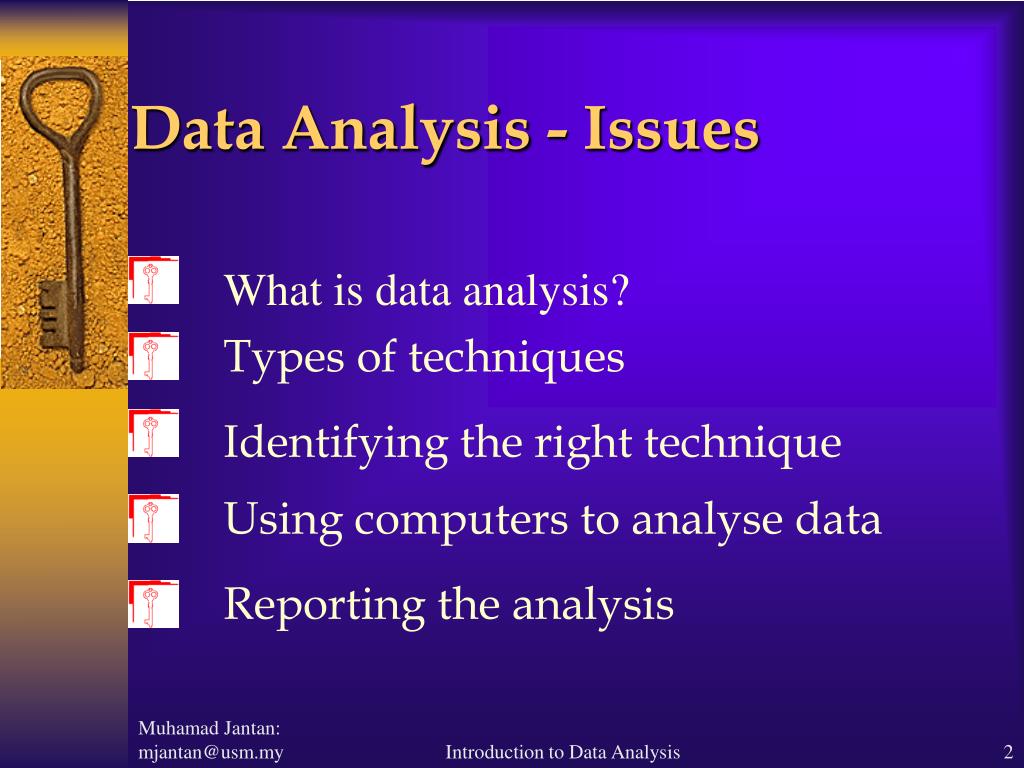 Data Analysis - Issues

What is data analysis?

Types of techniques

Identifying the right technique

Using computers to analyse data

Reporting the analysis

Muhamad Jantan: mjantan@usm.my

Introduction to Data Analysis

2